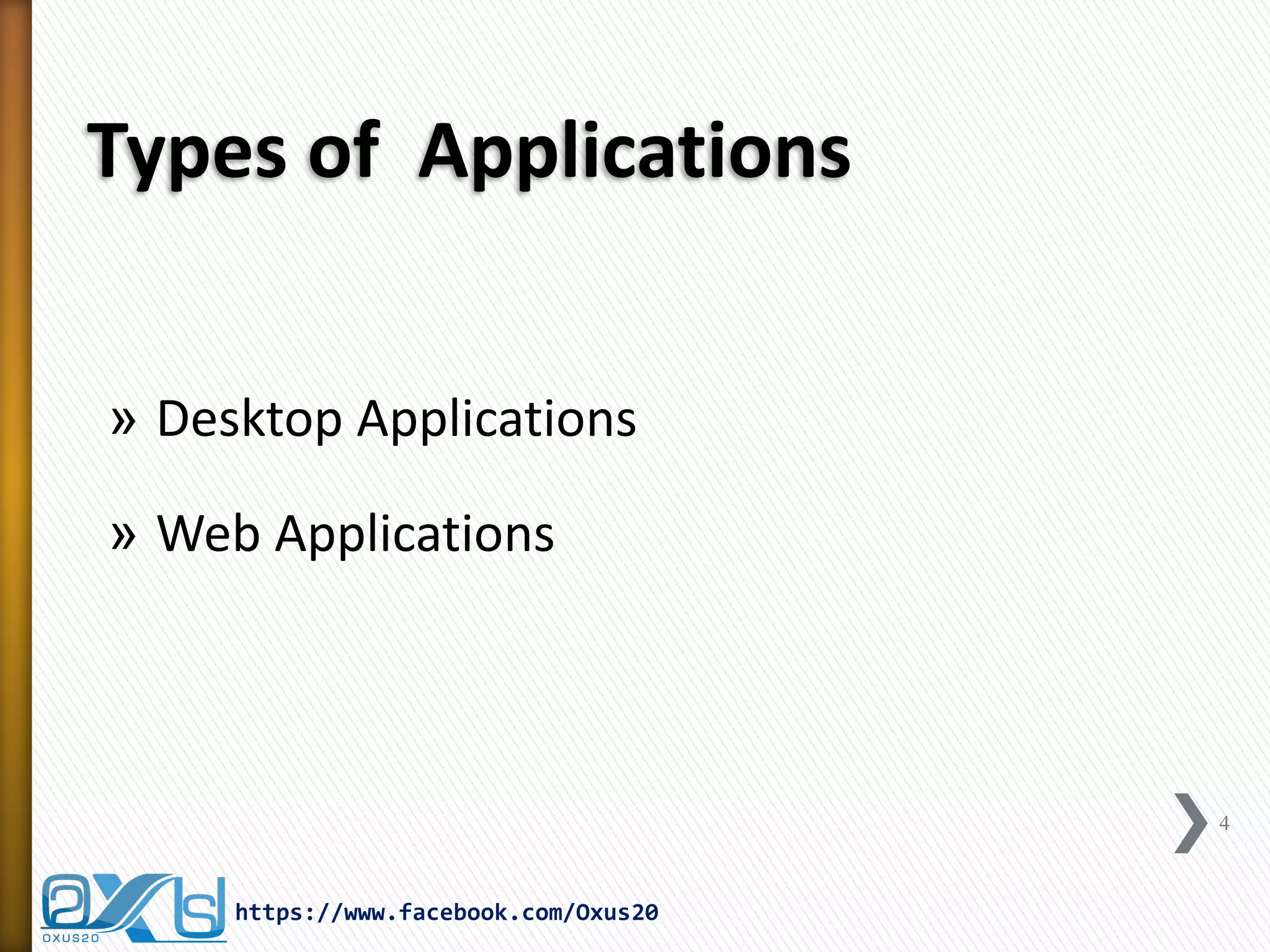 Types of Applications

» Desktop Applications

» Web Applications

4

OXUS20

https://www.facebook.com/Oxus20